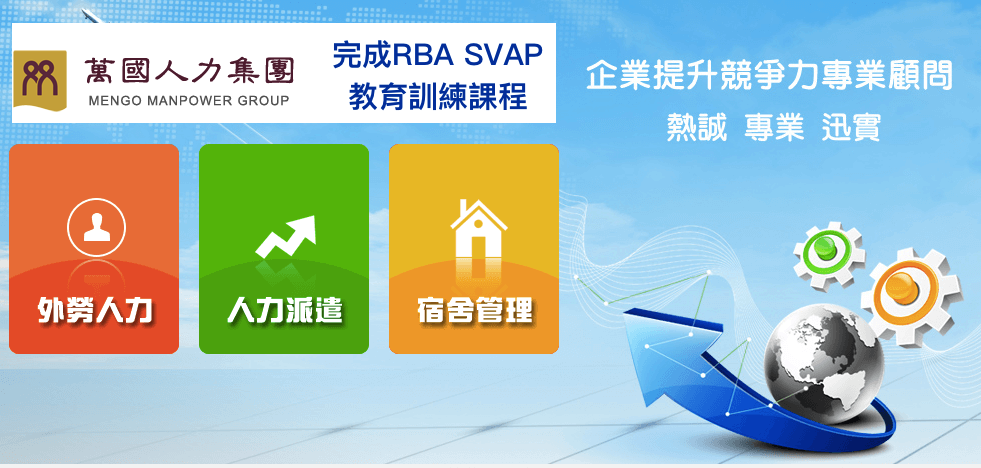 萬國人力集團
MENGO MANPOWER GROUP

完成RBA SVAP
教育訓練課程

企業提升競爭力專業顧問
熱誠 專業 迅實

外勞人力

人力派遣

宿舍管理